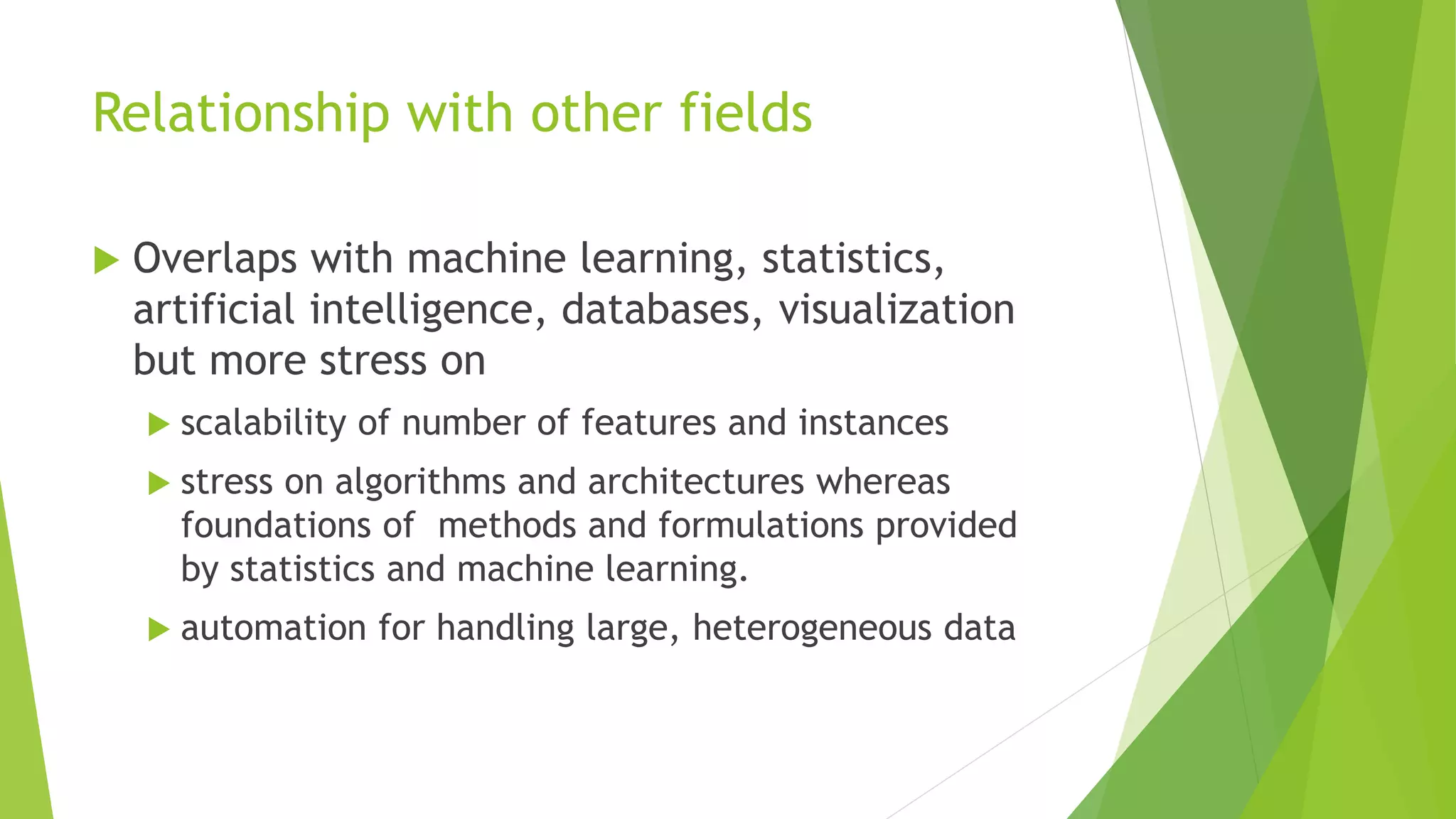 Relationship with other fields

Overlaps with machine learning, statistics, artificial intelligence, databases, visualization but more stress on

scalability of number of features and instances

stress on algorithms and architectures whereas foundations of  methods and formulations provided by statistics and machine learning.

automation for handling large, heterogeneous data